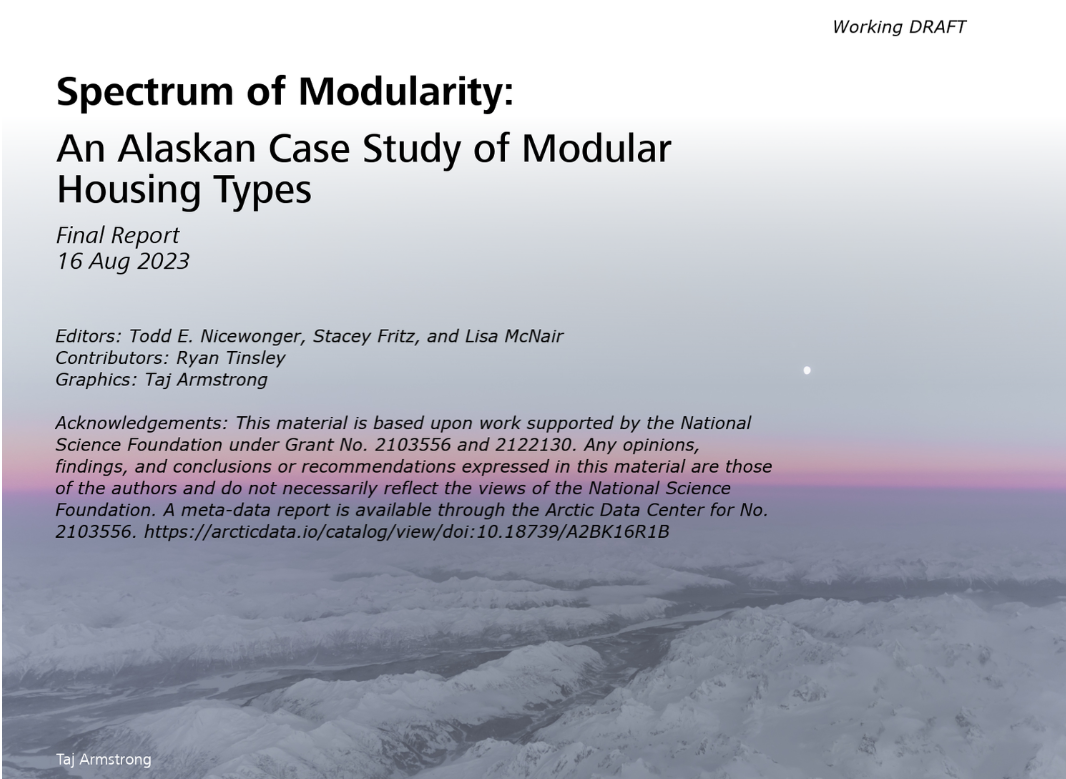 Working DRAFT

Spectrum of Modularity:
An Alaskan Case Study of Modular Housing Types

Final Report
16 Aug 2023

Editors: Todd E. Nicewonger, Stacey Fritz, and Lisa McNair
Contributors: Ryan Tinsley
Graphics: Taj Armstrong

Acknowledgements: This material is based upon work supported by the National Science Foundation under Grant No. 2103556 and 2122130. Any opinions, findings, and conclusions or recommendations expressed in this material are those of the authors and do not necessarily reflect the views of the National Science Foundation. A meta-data report is available through the Arctic Data Center for No. 2103556. https://arcticdata.io/catalog/view/doi:10.18739/A2BK16R1B

Taj Armstrong